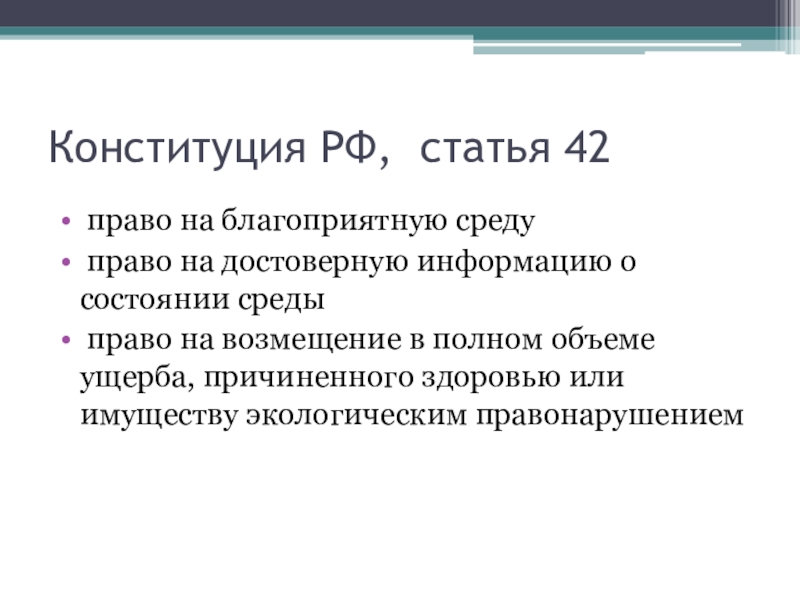 Конституция РФ, статья 42

• право на благоприятную среду
• право на достоверную информацию о состоянии среды
• право на возмещение в полном объеме ущерба, причиненного здоровью или имуществу экологическим правонарушением